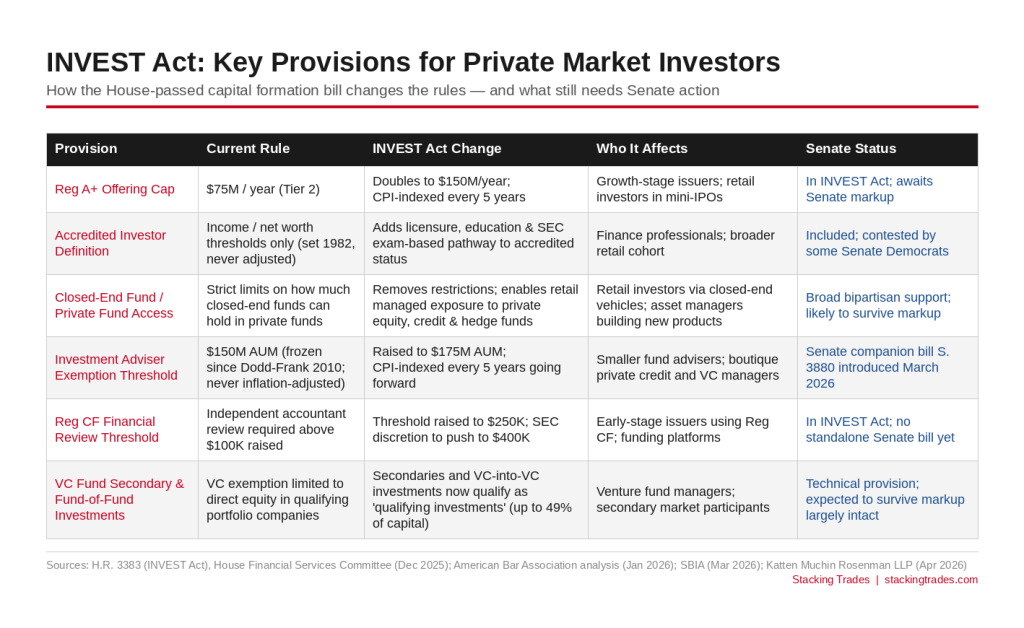 INVEST Act: Key Provisions for Private Market Investors

How the House-passed capital formation bill changes the rules — and what still needs Senate action

| Provision | Current Rule | INVEST Act Change | Who It Affects | Senate Status |
|---|---|---|---|---|
| Reg A+ Offering Cap | $75M / year (Tier 2) | Doubles to $150M/year; CPI-indexed every 5 years | Growth-stage issuers; retail investors in mini-IPOs | In INVEST Act; awaits Senate markup |
| Accredited Investor Definition | Income / net worth thresholds only (set 1982, never adjusted) | Adds licensure, education & SEC exam-based pathway to accredited status | Finance professionals; broader retail cohort | Included; contested by some Senate Democrats |
| Closed-End Fund / Private Fund Access | Strict limits on how much closed-end funds can hold in private funds | Removes restrictions; enables retail managed exposure to private equity, credit & hedge funds | Retail investors via closed-end vehicles; asset managers building new products | Broad bipartisan support; likely to survive markup |
| Investment Adviser Exemption Threshold | $150M AUM (frozen since Dodd-Frank 2010; never inflation-adjusted) | Raised to $175M AUM; CPI-indexed every 5 years going forward | Smaller fund advisers; boutique private credit and VC managers | Senate companion bill S. 3880 introduced March 2026 |
| Reg CF Financial Review Threshold | Independent accountant review required above $100K raised | Threshold raised to $250K; SEC discretion to push to $400K | Early-stage issuers using Reg CF; funding platforms | In INVEST Act; no standalone Senate bill yet |
| VC Fund Secondary & Fund-of-Fund Investments | VC exemption limited to direct equity in qualifying portfolio companies | Secondaries and VC-into-VC investments now qualify as 'qualifying investments' (up to 49% of capital) | Venture fund managers; secondary market participants | Technical provision; expected to survive markup largely intact |

Sources: H.R. 3383 (INVEST Act), House Financial Services Committee (Dec 2025); American Bar Association analysis (Jan 2026); SBIA (Mar 2026); Katten Muchin Rosenman LLP (Apr 2026)

Stacking Trades | stackingtrades.com